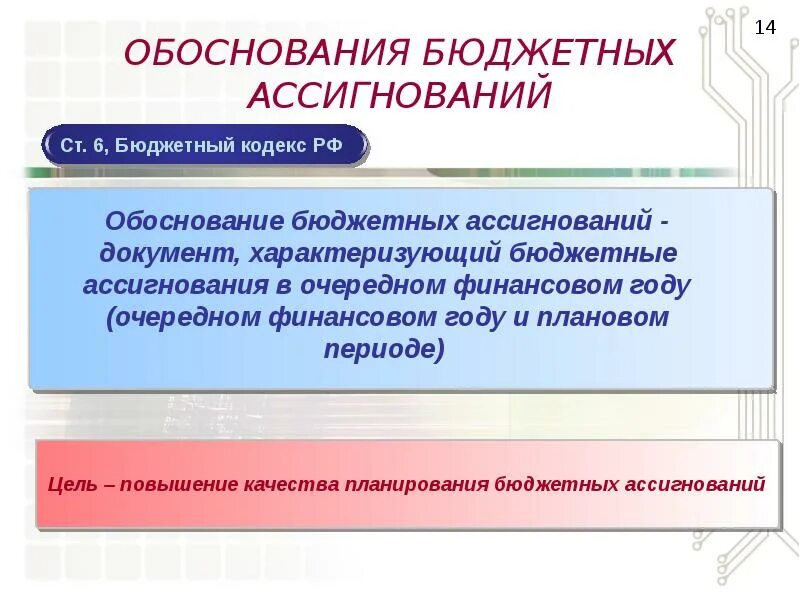 14

ОБОСНОВАНИЯ БЮДЖЕТНЫХ АССИГНОВАНИЙ

Ст. 6, Бюджетный кодекс РФ

Обоснование бюджетных ассигнований - документ, характеризующий бюджетные ассигнования в очередном финансовом году (очередном финансовом году и плановом периоде)

Цель – повышение качества планирования бюджетных ассигнований